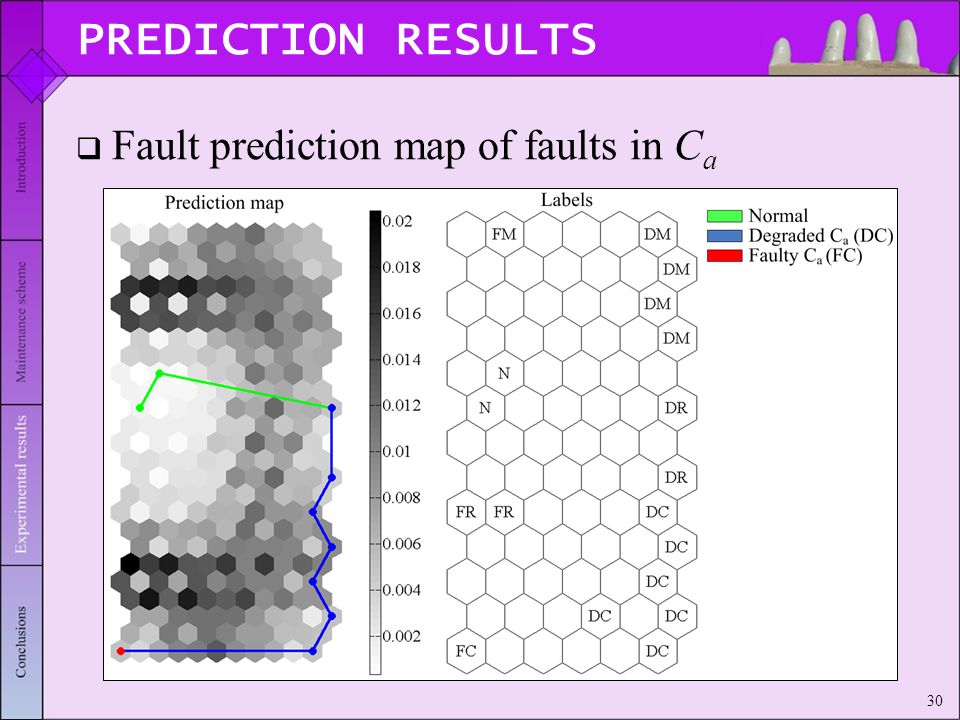 PREDICTION RESULTS

Introduction

Maintenance scheme

Experimental results

Conclusions

❑ Fault prediction map of faults in $C_a$

Prediction map

0.02
0.018
0.016
0.014
0.012
0.01
0.008
0.006
0.004
0.002

Labels

FM DM
DM
DM
DM
N
N DR
DR
FR FR DC
DC
DC
DC DC
FC DC

Normal
Degraded $C_a$ (DC)
Faulty $C_a$ (FC)

30